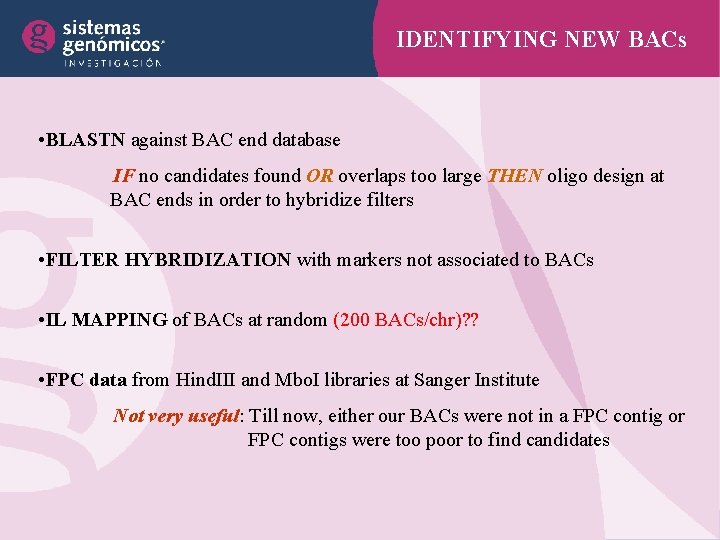 sistemas genómicos
INVESTIGACIÓN

IDENTIFYING NEW BACs

•BLASTN against BAC end database

IF no candidates found OR overlaps too large THEN oligo design at BAC ends in order to hybridize filters

•FILTER HYBRIDIZATION with markers not associated to BACs

•IL MAPPING of BACs at random (200 BACs/chr)??

•FPC data from HindIII and MboI libraries at Sanger Institute

Not very useful: Till now, either our BACs were not in a FPC contig or FPC contigs were too poor to find candidates